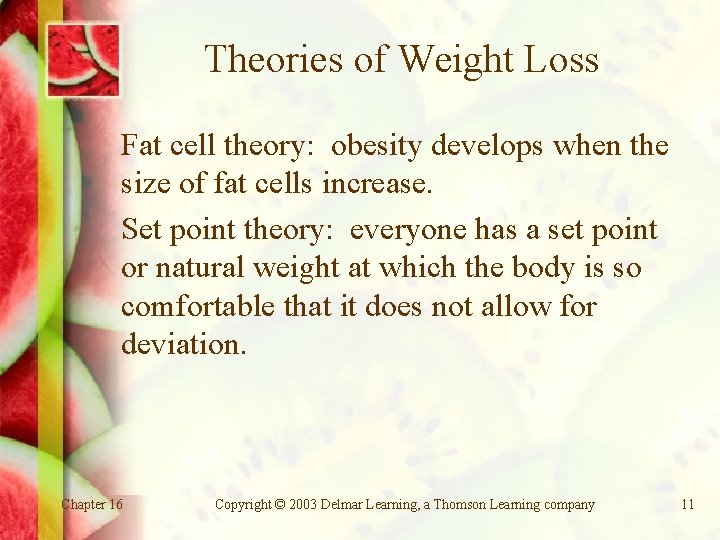 Theories of Weight Loss

Fat cell theory: obesity develops when the size of fat cells increase.

Set point theory: everyone has a set point or natural weight at which the body is so comfortable that it does not allow for deviation.

Chapter 16

Copyright © 2003 Delmar Learning, a Thomson Learning company

11